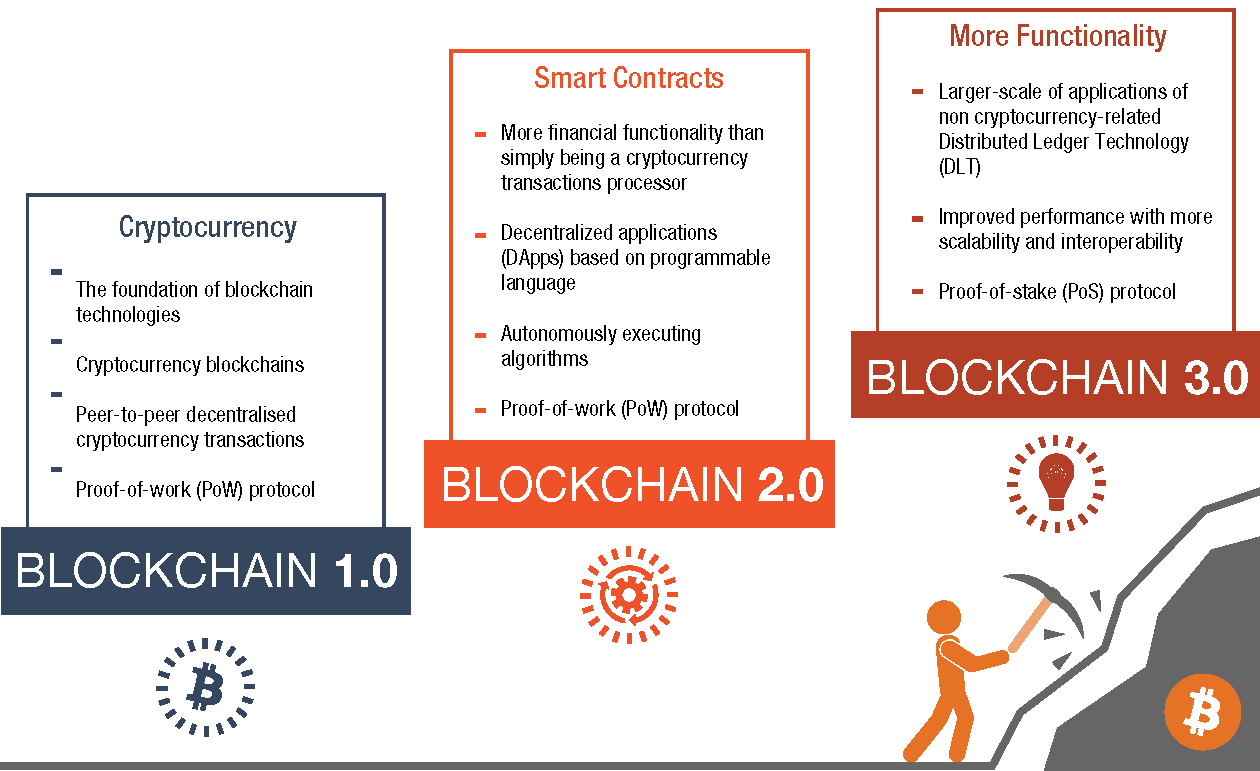 Cryptocurrency

- The foundation of blockchain technologies
- Cryptocurrency blockchains
- Peer-to-peer decentralised cryptocurrency transactions
- Proof-of-work (PoW) protocol

BLOCKCHAIN 1.0

Smart Contracts

- More financial functionality than simply being a cryptocurrency transactions processor
- Decentralized applications (DApps) based on programmable language
- Autonomously executing algorithms
- Proof-of-work (PoW) protocol

BLOCKCHAIN 2.0

More Functionality

- Larger-scale of applications of non cryptocurrency-related Distributed Ledger Technology (DLT)
- Improved performance with more scalability and interoperability
- Proof-of-stake (PoS) protocol

BLOCKCHAIN 3.0